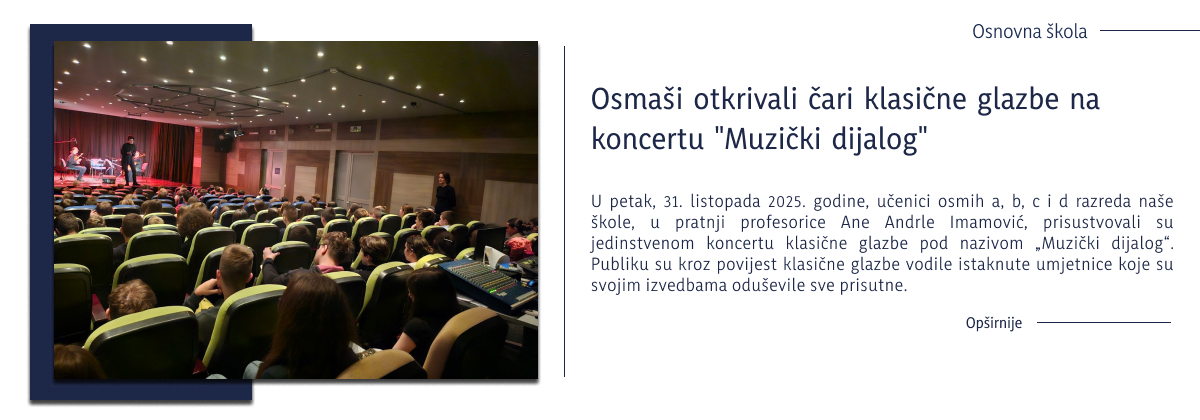 Osnovna škola

Osmaši otkrivali čari klasične glazbe na koncertu "Muzički dijalog"

U petak, 31. listopada 2025. godine, učenici osmih a, b, c i d razreda naše škole, u pratnji profesorice Ane Andrle Imamović, prisustvovali su jedinstvenom koncertu klasične glazbe pod nazivom „Muzički dijalog“. Publiku su kroz povijest klasične glazbe vodile istaknute umjetnice koje su svojim izvedbama oduševile sve prisutne.

Opširnije